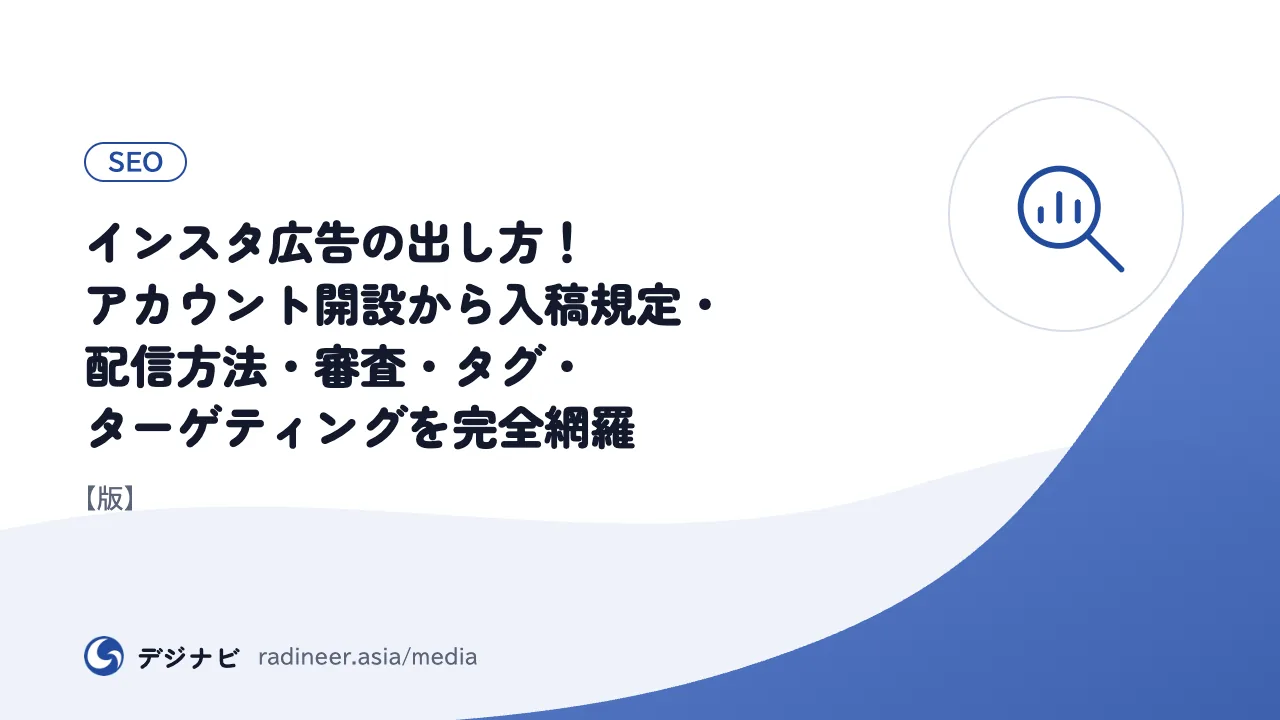 SEO

インスタ広告の出し方！
アカウント開設から入稿規定・
配信方法・審査・タグ・
ターゲティングを完全網羅

【版】

デジナビ radineer.asia/media